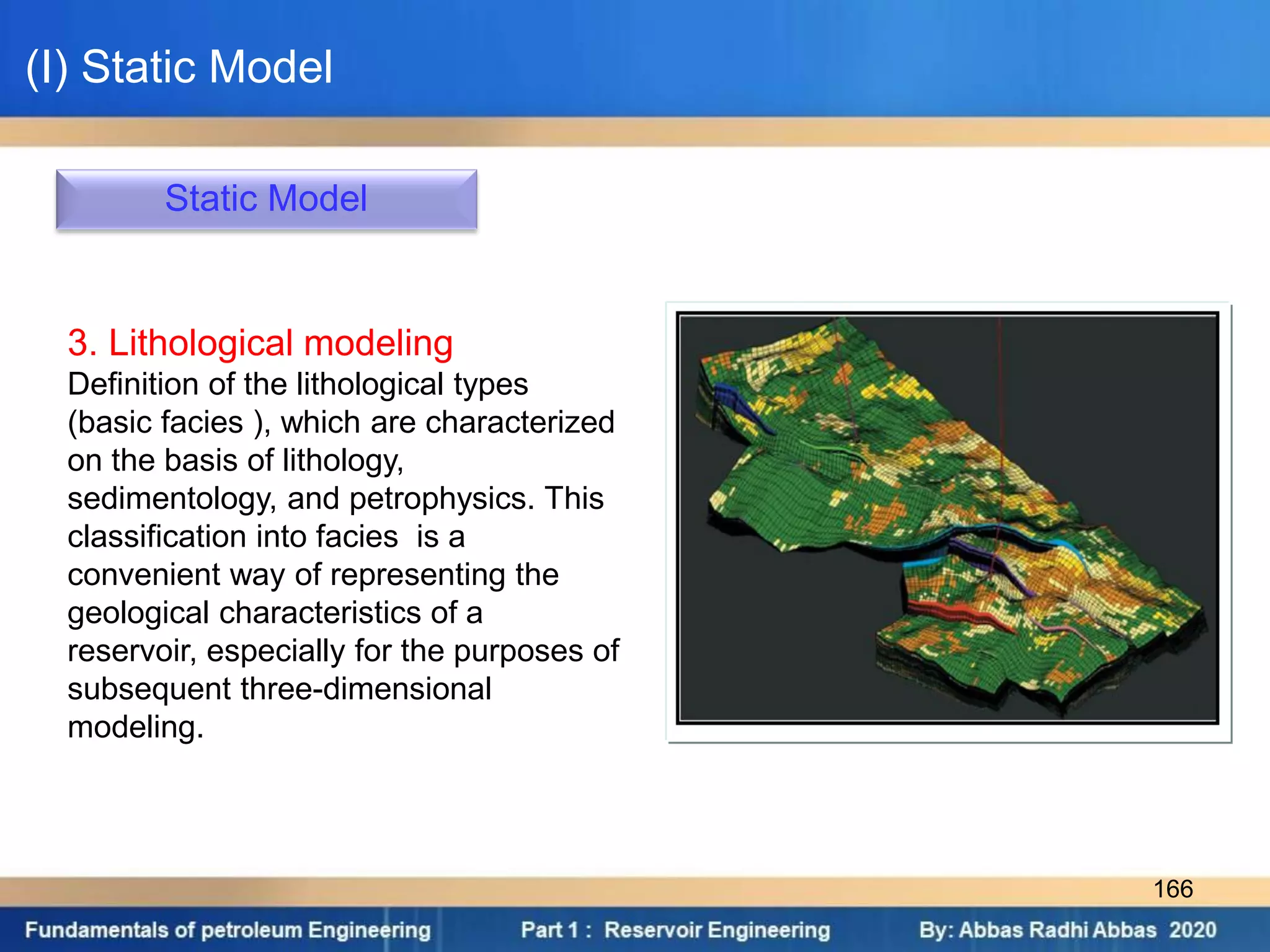 (I) Static Model

Static Model

3. Lithological modeling

Definition of the lithological types (basic facies ), which are characterized on the basis of lithology, sedimentology, and petrophysics. This classification into facies is a convenient way of representing the geological characteristics of a reservoir, especially for the purposes of subsequent three-dimensional modeling.

166

Fundamentals of petroleum Engineering Part 1 : Reservoir Engineering By: Abbas Radhi Abbas 2020